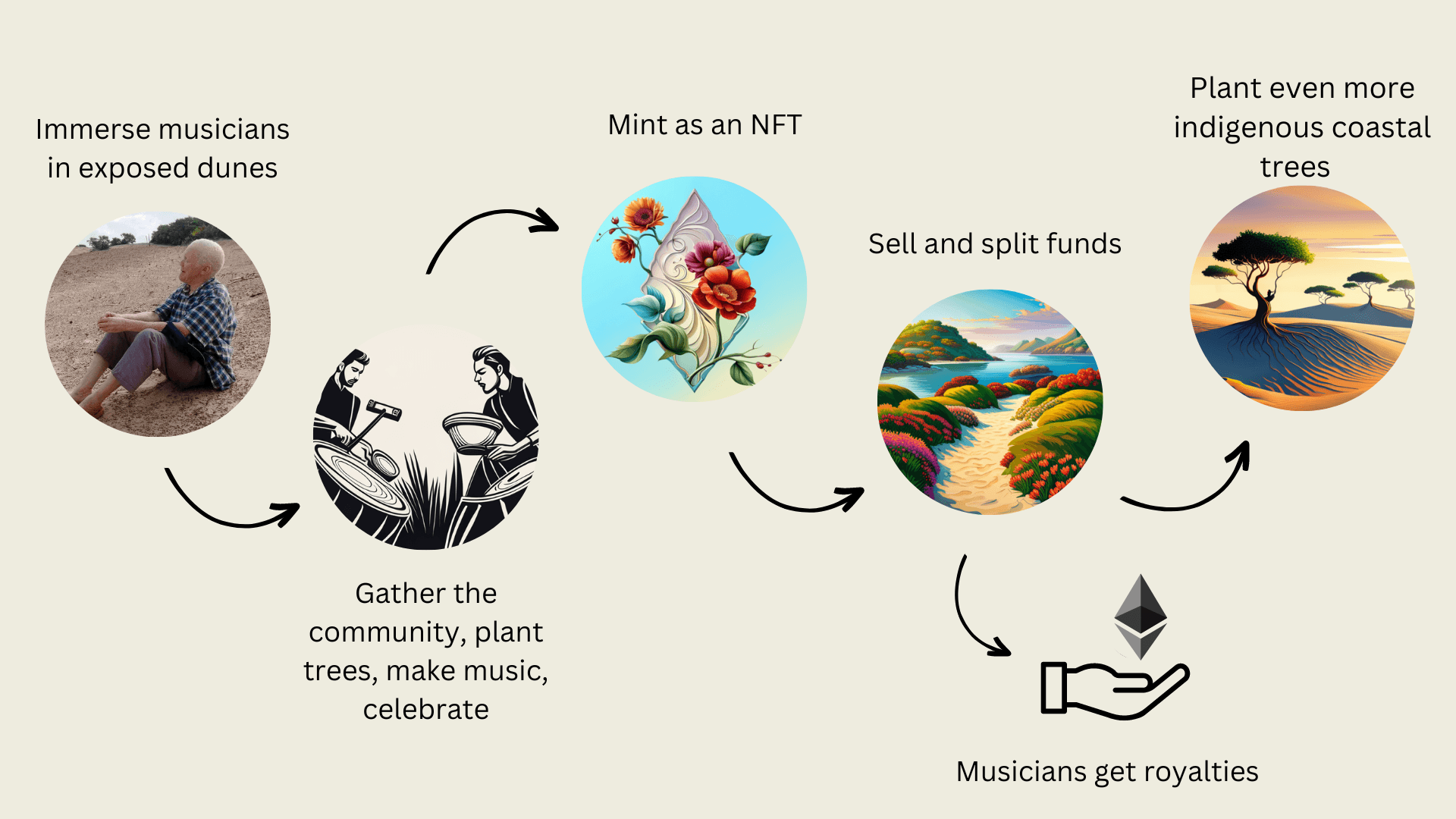 Immerse musicians in exposed dunes

Gather the community, plant trees, make music, celebrate

Mint as an NFT

Sell and split funds

Plant even more indigenous coastal trees

Musicians get royalties